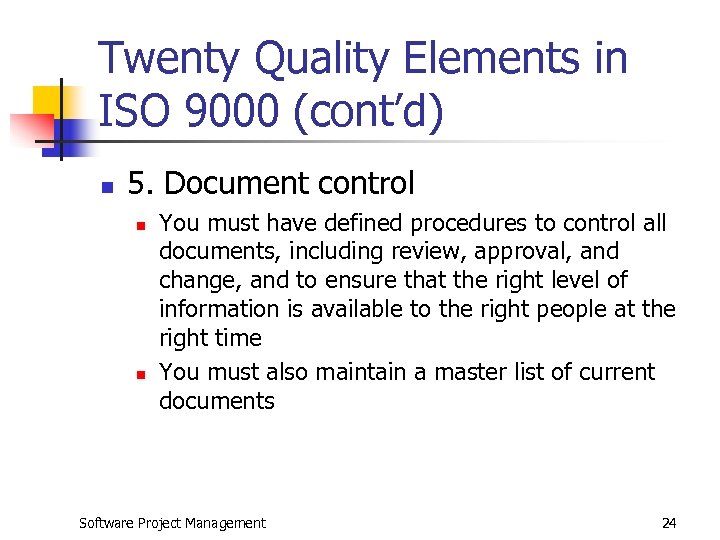 Twenty Quality Elements in ISO 9000 (cont'd)

5. Document control

You must have defined procedures to control all documents, including review, approval, and change, and to ensure that the right level of information is available to the right people at the right time

You must also maintain a master list of current documents

Software Project Management

24